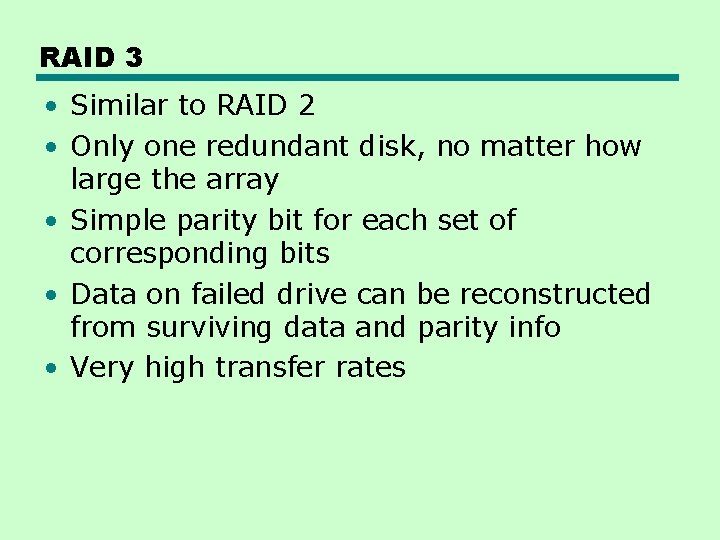 RAID 3

• Similar to RAID 2
• Only one redundant disk, no matter how large the array
• Simple parity bit for each set of corresponding bits
• Data on failed drive can be reconstructed from surviving data and parity info
• Very high transfer rates